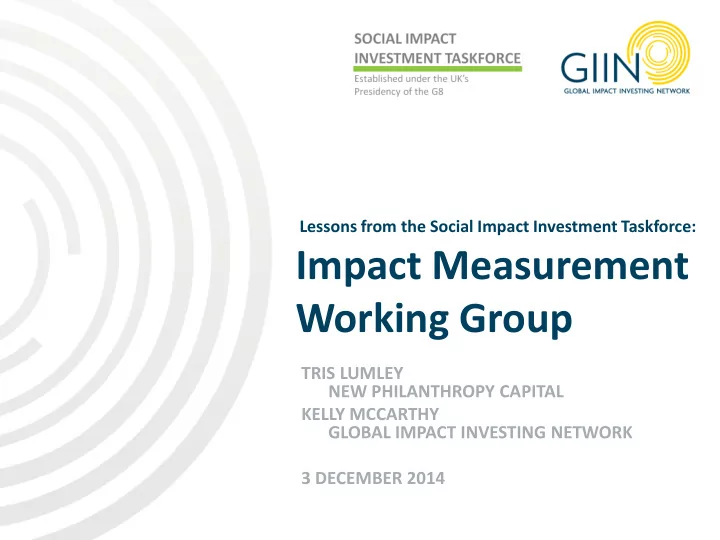 SOCIAL IMPACT INVESTMENT TASKFORCE
Established under the UK's Presidency of the G8

GIIN
GLOBAL IMPACT INVESTING NETWORK

Lessons from the Social Impact Investment Taskforce:

Impact Measurement Working Group

TRIS LUMLEY
NEW PHILANTHROPY CAPITAL
KELLY MCCARTHY
GLOBAL IMPACT INVESTING NETWORK

3 DECEMBER 2014